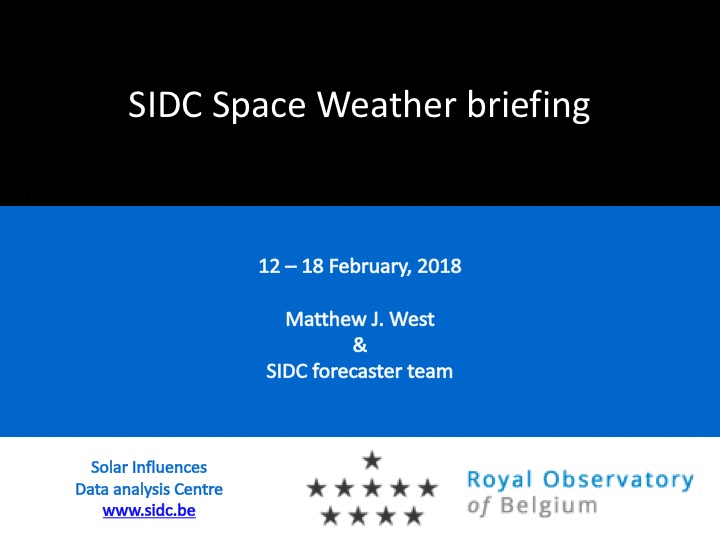 SIDC Space Weather briefing

12 – 18 February, 2018

Matthew J. West
&
SIDC forecaster team

Solar Influences
Data analysis Centre
www.sidc.be

Royal Observatory
of Belgium